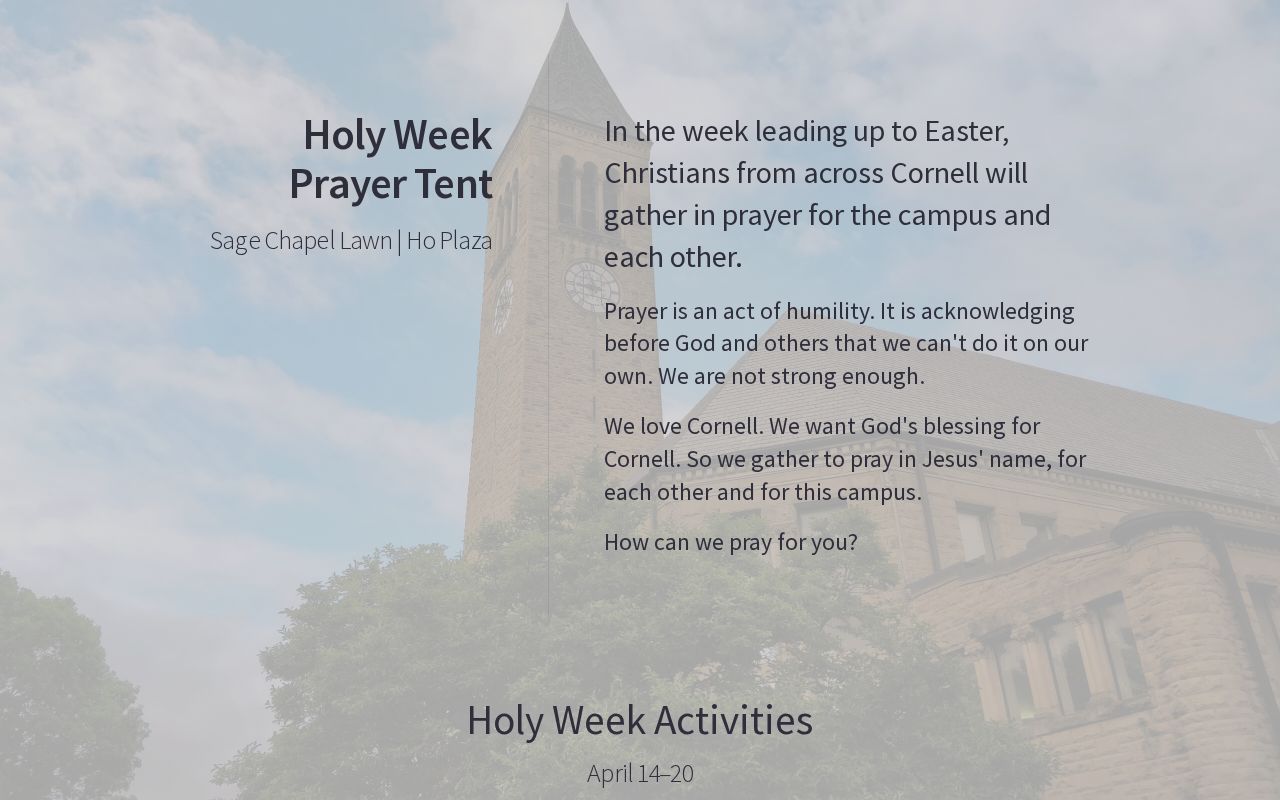 Holy Week Prayer Tent

Sage Chapel Lawn | Ho Plaza

In the week leading up to Easter, Christians from across Cornell will gather in prayer for the campus and each other.

Prayer is an act of humility. It is acknowledging before God and others that we can't do it on our own. We are not strong enough.

We love Cornell. We want God's blessing for Cornell. So we gather to pray in Jesus' name, for each other and for this campus.

How can we pray for you?

Holy Week Activities

April 14–20